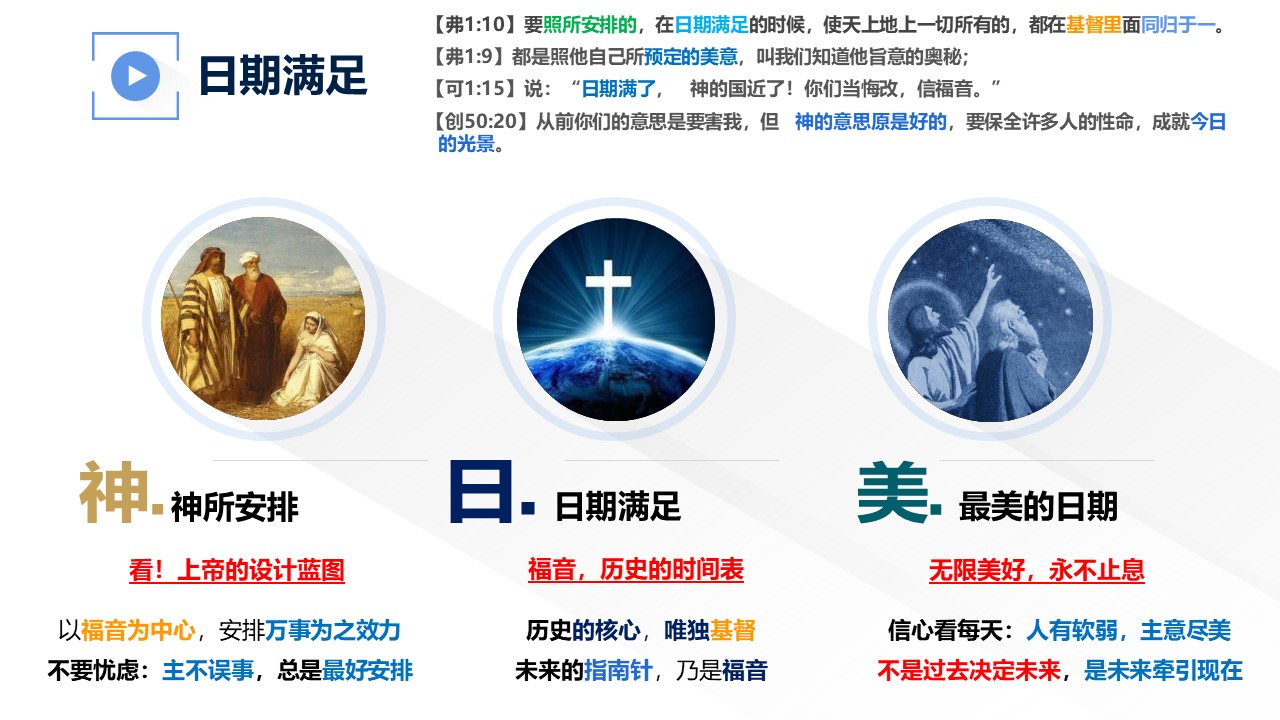 日期满足

【弗1:10】要照所安排的，在日期满足的时候，使天上地上一切所有的，都在基督里面同归于一。
【弗1:9】都是照他自己所预定的美意，叫我们知道他旨意的奥秘；
【可1:15】说：“日期满了， 神的国近了！你们当悔改，信福音。”
【创50:20】从前你们的意思是要害我，但 神的意思原是好的，要保全许多人的性命，成就今日的光景。

神. 神所安排
看！上帝的设计蓝图
以福音为中心，安排万事为之效力
不要忧虑：主不误事，总是最好安排

日. 日期满足
福音，历史的时间表
历史的核心，唯独基督
未来的指南针，乃是福音

美. 最美的日期
无限美好，永不止息
信心看每天：人有软弱，主意尽美
不是过去决定未来，是未来牵引现在